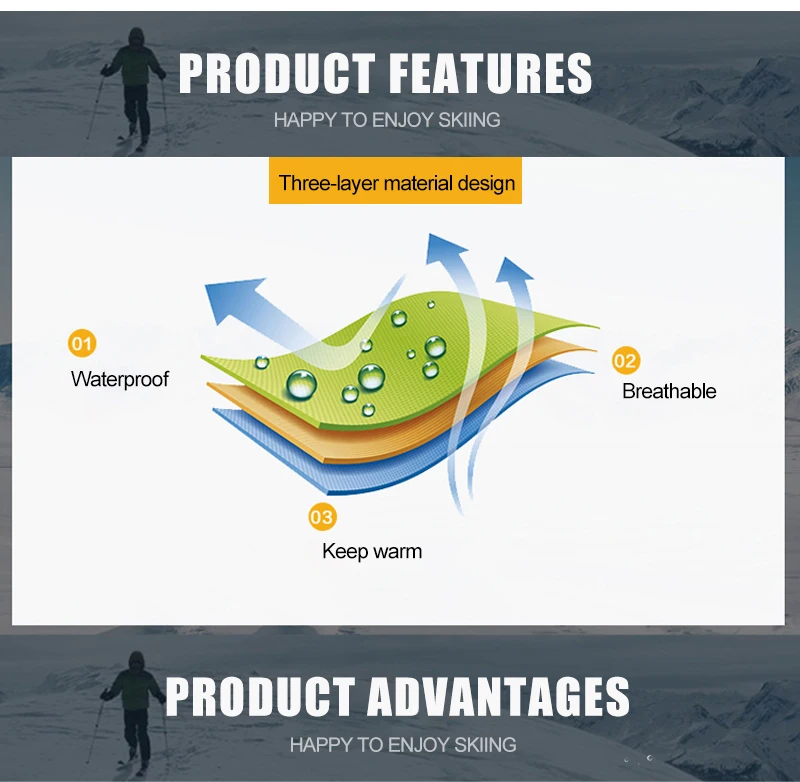 PRODUCT FEATURES

HAPPY TO ENJOY SKIING

Three-layer material design

01
Waterproof

02
Breathable

03
Keep warm

PRODUCT ADVANTAGES

HAPPY TO ENJOY SKIING